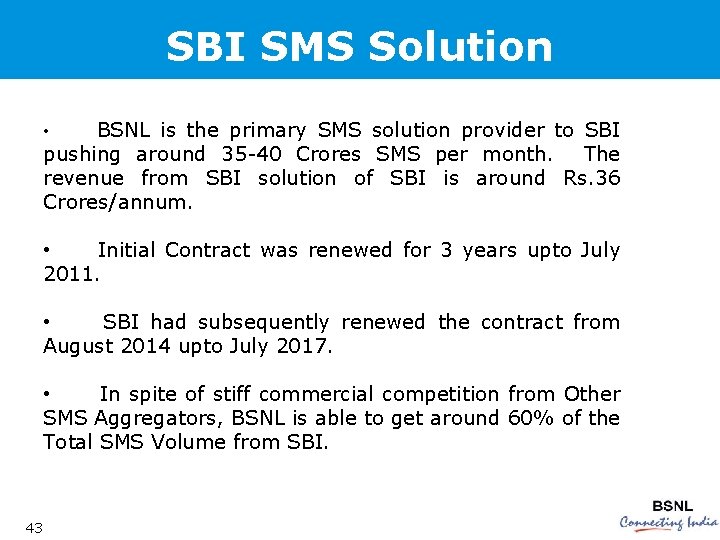 SBI SMS Solution

• BSNL is the primary SMS solution provider to SBI pushing around 35-40 Crores SMS per month. The revenue from SBI solution of SBI is around Rs.36 Crores/annum.

• Initial Contract was renewed for 3 years upto July 2011.

• SBI had subsequently renewed the contract from August 2014 upto July 2017.

• In spite of stiff commercial competition from Other SMS Aggregators, BSNL is able to get around 60% of the Total SMS Volume from SBI.

43

BSNL
Connecting India